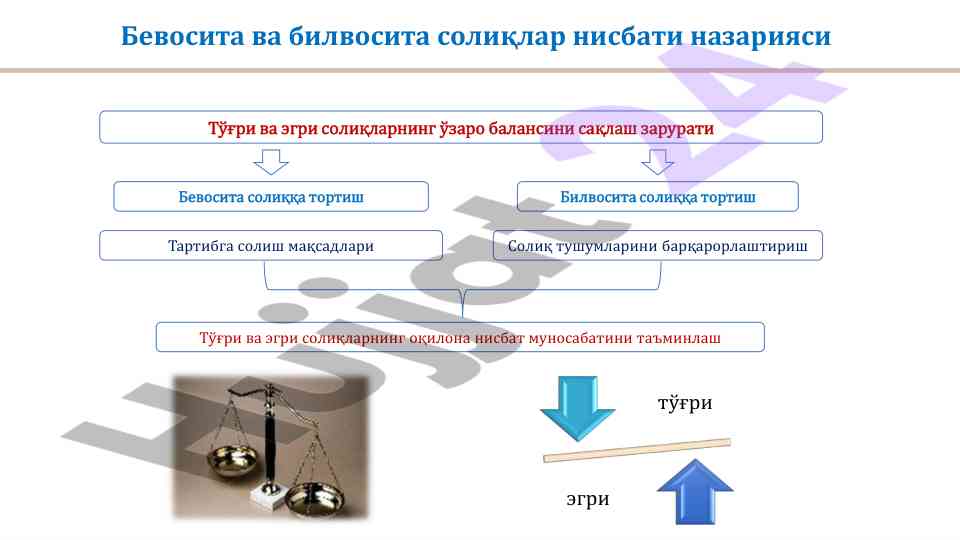 Бевосита ва билвосита солиқлар нисбати назарияси

Тўғри ва эгри солиқларнинг ўзаро балансини сақлаш зарурати

Бевосита солиққа тортиш

Билвосита солиққа тортиш

Тартибга солиш мақсадлари

Солиқ тушумларини барқарорлаштириш

Тўғри ва эгри солиқларнинг оқилона нисбат муносабатини таъминлаш

тўғри

эгри

Hujjat24